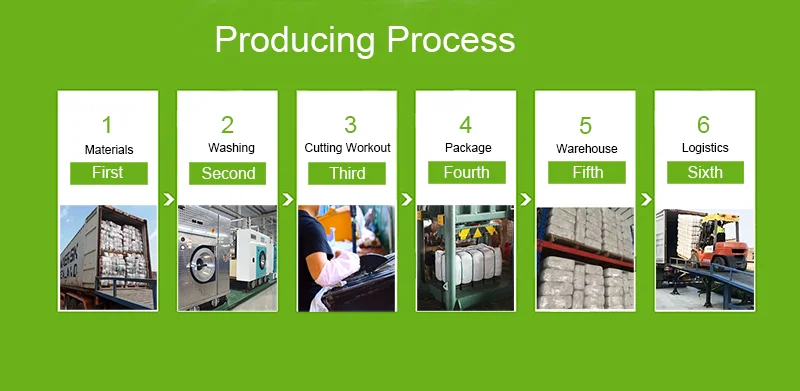 Producing Process

1
Materials
First

2
Washing
Second

3
Cutting Workout
Third

4
Package
Fourth

5
Warehouse
Fifth

6
Logistics
Sixth